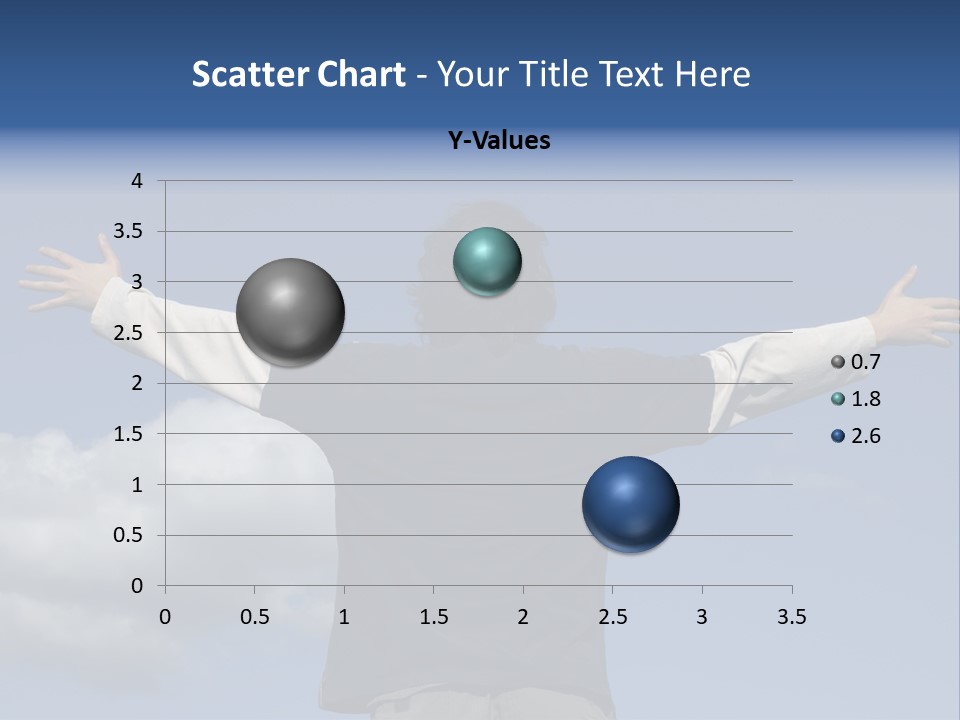 Scatter Chart - Your Title Text Here

Y-Values

4
3.5
3
2.5
2
1.5
1
0.5
0

0 0.5 1 1.5 2 2.5 3 3.5

0.7
1.8
2.6